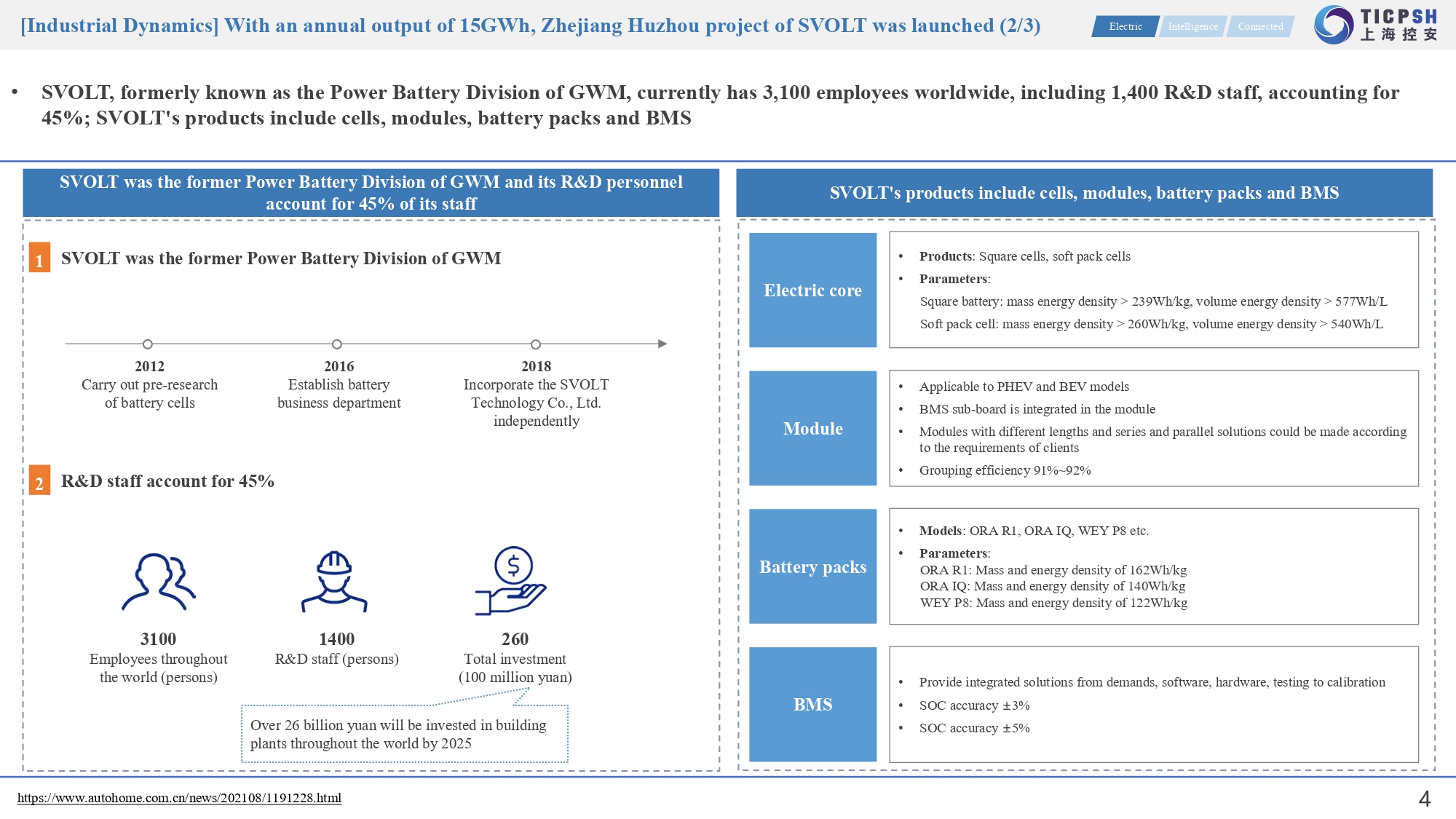 [Industrial Dynamics] With an annual output of 15GWh, Zhejiang Huzhou project of SVOLT was launched (2/3)

Electric Intelligence Connected

TICPSH 上海控安

• SVOLT, formerly known as the Power Battery Division of GWM, currently has 3,100 employees worldwide, including 1,400 R&D staff, accounting for 45%; SVOLT's products include cells, modules, battery packs and BMS

SVOLT was the former Power Battery Division of GWM and its R&D personnel account for 45% of its staff

1 SVOLT was the former Power Battery Division of GWM

2012
Carry out pre-research of battery cells

2016
Establish battery business department

2018
Incorporate the SVOLT Technology Co., Ltd. independently

2 R&D staff account for 45%

3100
Employees throughout the world (persons)

1400
R&D staff (persons)

260
Total investment (100 million yuan)

Over 26 billion yuan will be invested in building plants throughout the world by 2025

SVOLT's products include cells, modules, battery packs and BMS

Electric core

• Products: Square cells, soft pack cells
• Parameters:
Square battery: mass energy density > 239Wh/kg, volume energy density > 577Wh/L
Soft pack cell: mass energy density > 260Wh/kg, volume energy density > 540Wh/L

Module

• Applicable to PHEV and BEV models
• BMS sub-board is integrated in the module
• Modules with different lengths and series and parallel solutions could be made according to the requirements of clients
• Grouping efficiency 91%~92%

Battery packs

• Models: ORA R1, ORA IQ, WEY P8 etc.
• Parameters:
ORA R1: Mass and energy density of 162Wh/kg
ORA IQ: Mass and energy density of 140Wh/kg
WEY P8: Mass and energy density of 122Wh/kg

BMS

• Provide integrated solutions from demands, software, hardware, testing to calibration
• SOC accuracy ±3%
• SOC accuracy ±5%

https://www.autohome.com.cn/news/202108/1191228.html

4